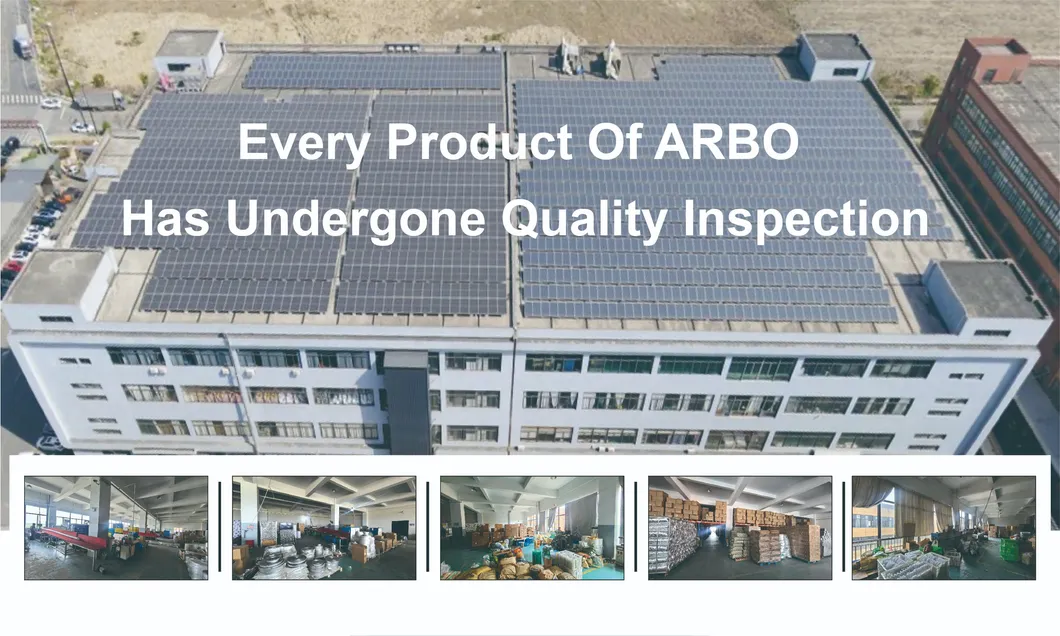 Every Product Of ARBO
Has Undergone Quality Inspection